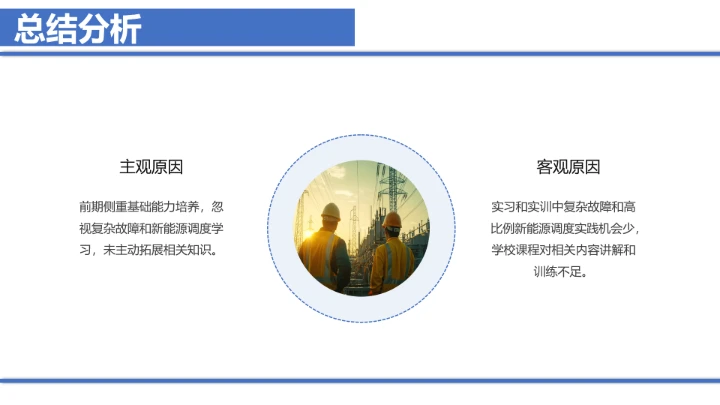 总结分析

主观原因

前期侧重基础能力培养，忽视复杂故障和新能源调度学习，未主动拓展相关知识。

客观原因

实习和实训中复杂故障和高比例新能源调度实践机会少，学校课程对相关内容讲解和训练不足。